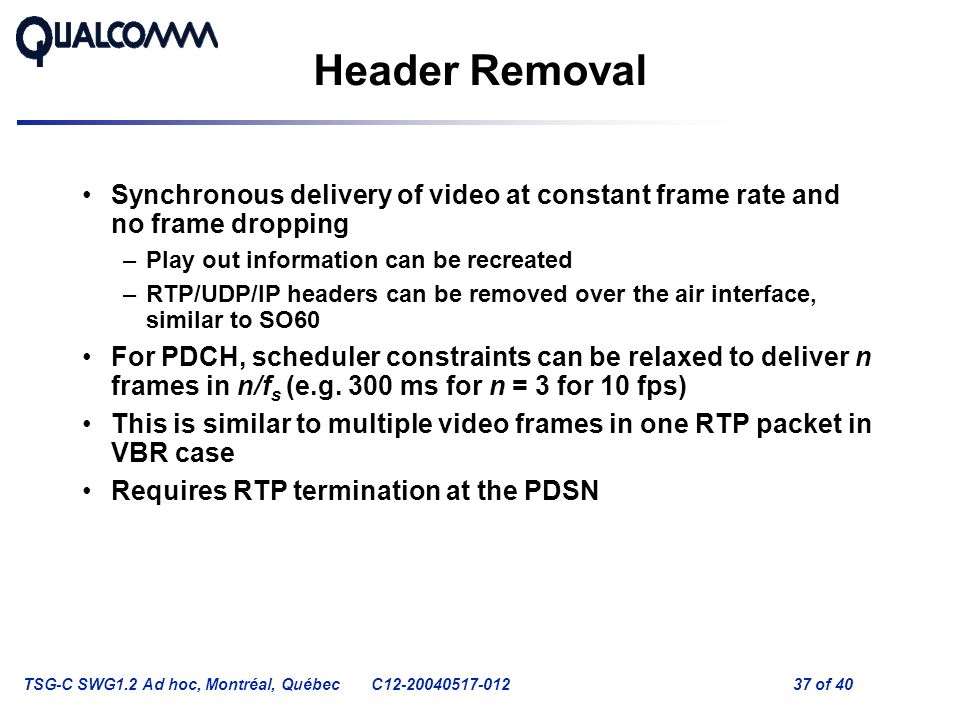 QUALCOMM

Header Removal

• Synchronous delivery of video at constant frame rate and no frame dropping
– Play out information can be recreated
– RTP/UDP/IP headers can be removed over the air interface, similar to SO60
• For PDCH, scheduler constraints can be relaxed to deliver $n$ frames in $n/f_s$ (e.g. 300 ms for $n$ = 3 for 10 fps)
• This is similar to multiple video frames in one RTP packet in VBR case
• Requires RTP termination at the PDSN

TSG-C SWG1.2 Ad hoc, Montréal, Québec C12-20040517-012 37 of 40